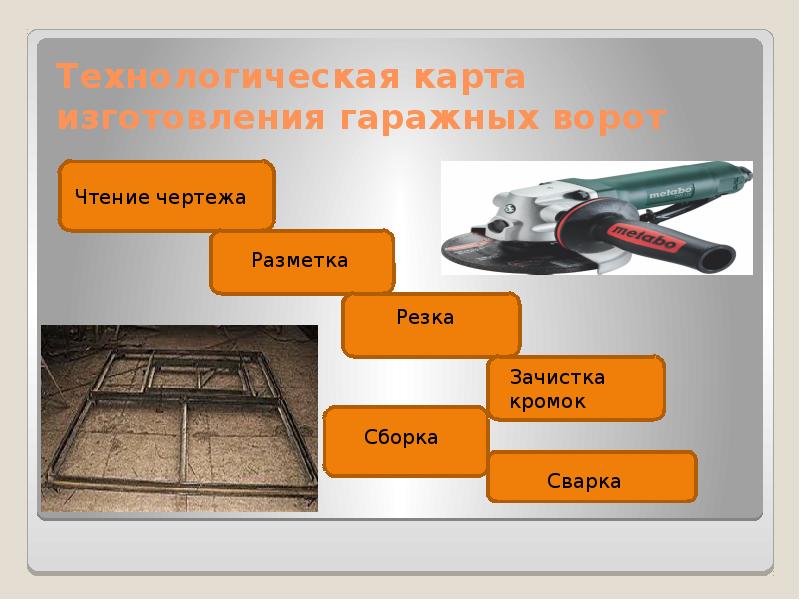 Технологическая карта изготовления гаражных ворот

Чтение чертежа

Разметка

Резка

Зачистка кромок

Сборка

Сварка

metabo

metabo